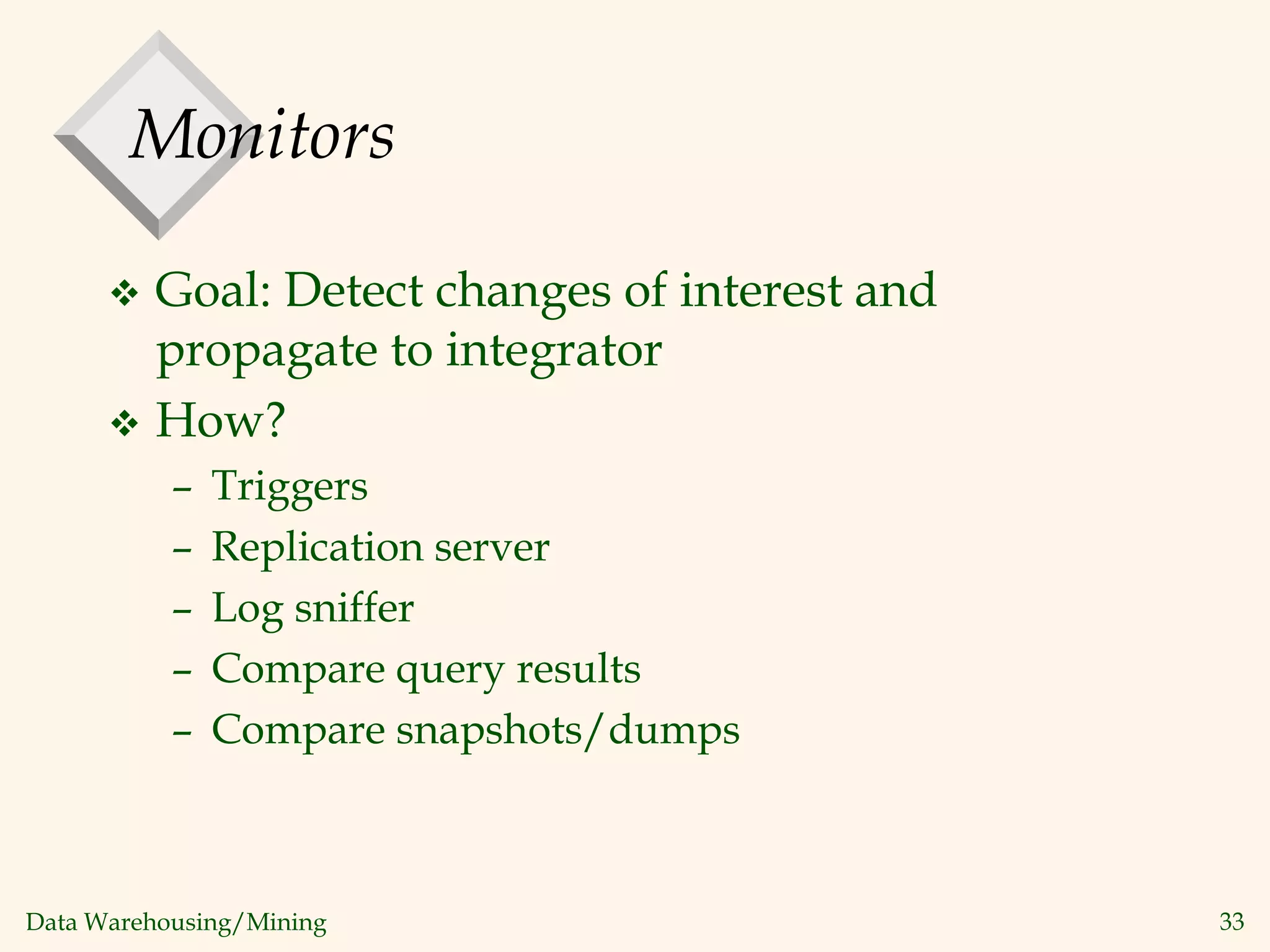 Monitors

❖ Goal: Detect changes of interest and propagate to integrator

❖ How?

– Triggers

– Replication server

– Log sniffer

– Compare query results

– Compare snapshots/dumps

Data Warehousing/Mining

33